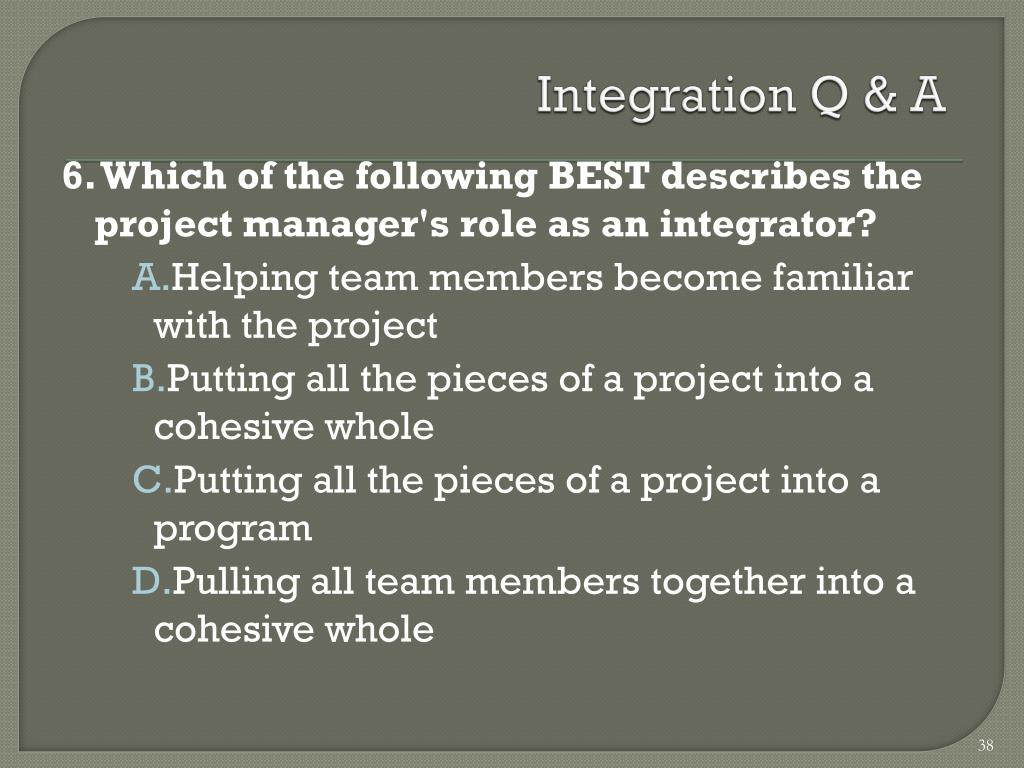 Integration Q & A

6. Which of the following BEST describes the project manager's role as an integrator?

A. Helping team members become familiar with the project

B. Putting all the pieces of a project into a cohesive whole

C. Putting all the pieces of a project into a program

D. Pulling all team members together into a cohesive whole

38